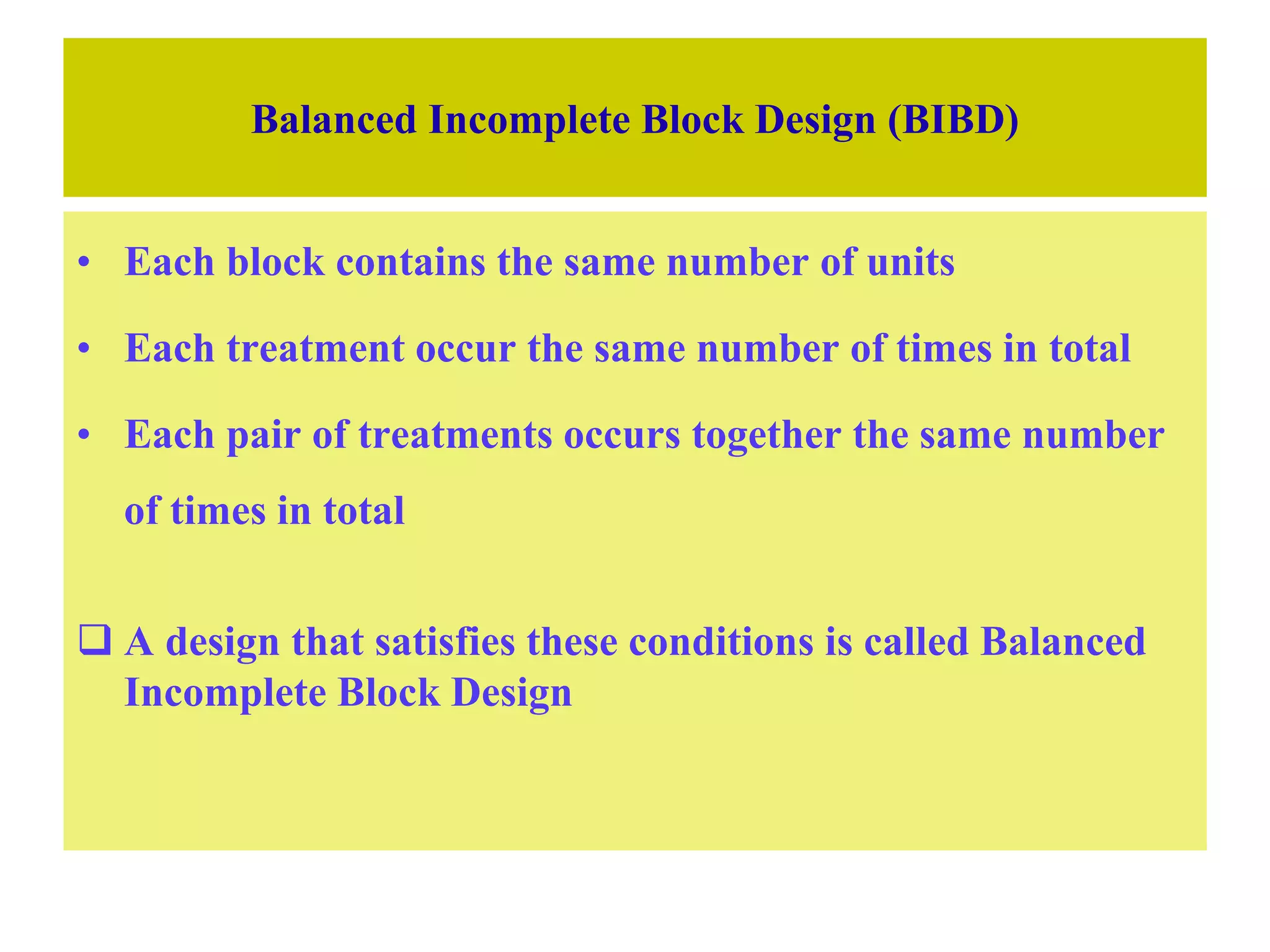 Balanced Incomplete Block Design (BIBD)

• Each block contains the same number of units

• Each treatment occur the same number of times in total

• Each pair of treatments occurs together the same number of times in total

❑ A design that satisfies these conditions is called Balanced Incomplete Block Design